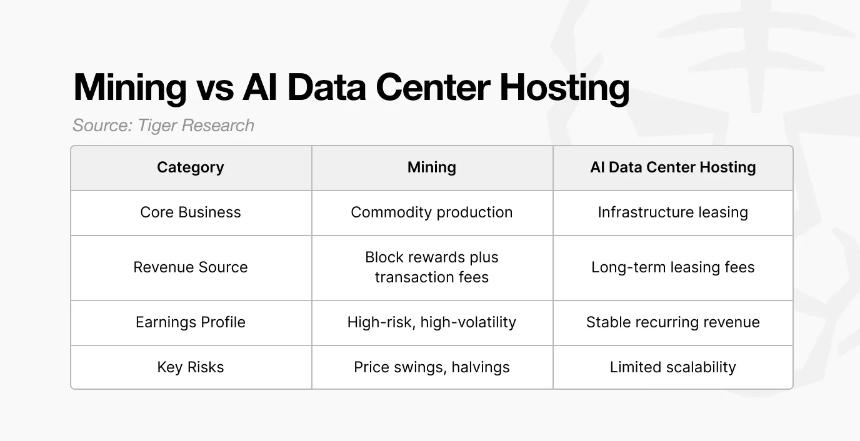 Mining vs AI Data Center Hosting

Source: Tiger Research

| Category | Mining | AI Data Center Hosting |
|---|---|---|
| Core Business | Commodity production | Infrastructure leasing |
| Revenue Source | Block rewards plus transaction fees | Long-term leasing fees |
| Earnings Profile | High-risk, high-volatility | Stable recurring revenue |
| Key Risks | Price swings, halvings | Limited scalability |